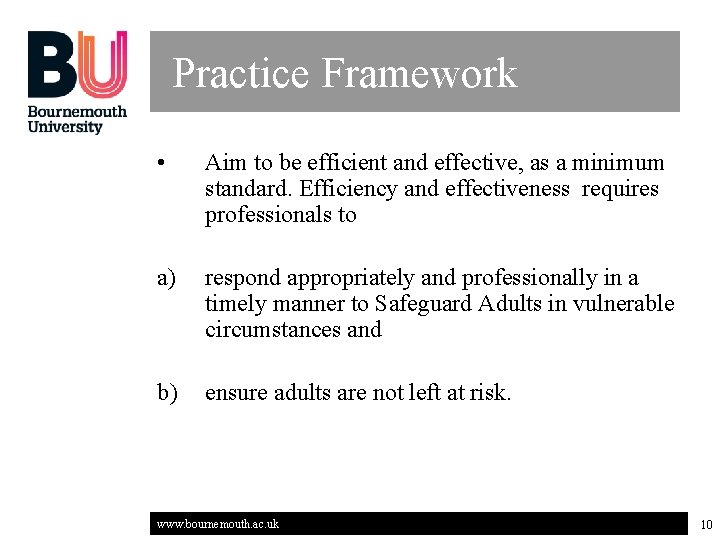 BU
Bournemouth University

Practice Framework

• Aim to be efficient and effective, as a minimum standard. Efficiency and effectiveness requires professionals to

a) respond appropriately and professionally in a timely manner to Safeguard Adults in vulnerable circumstances and

b) ensure adults are not left at risk.

www.bournemouth.ac.uk

10